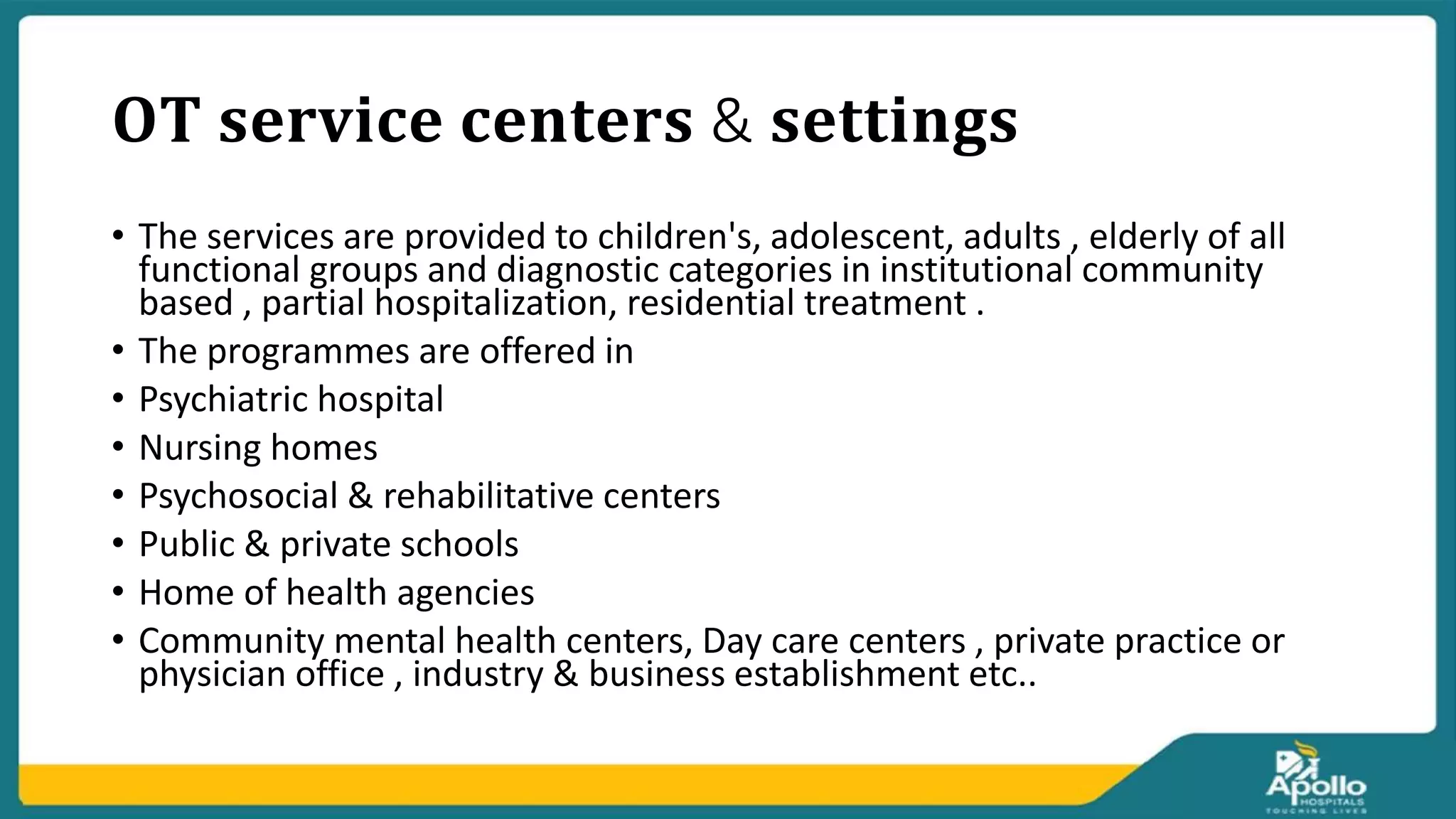 OT service centers & settings

• The services are provided to children's, adolescent, adults , elderly of all functional groups and diagnostic categories in institutional community based , partial hospitalization, residential treatment .
• The programmes are offered in
• Psychiatric hospital
• Nursing homes
• Psychosocial & rehabilitative centers
• Public & private schools
• Home of health agencies
• Community mental health centers, Day care centers , private practice or physician office , industry & business establishment etc..

Apollo
HOSPITALS
TOUCHING LIVES